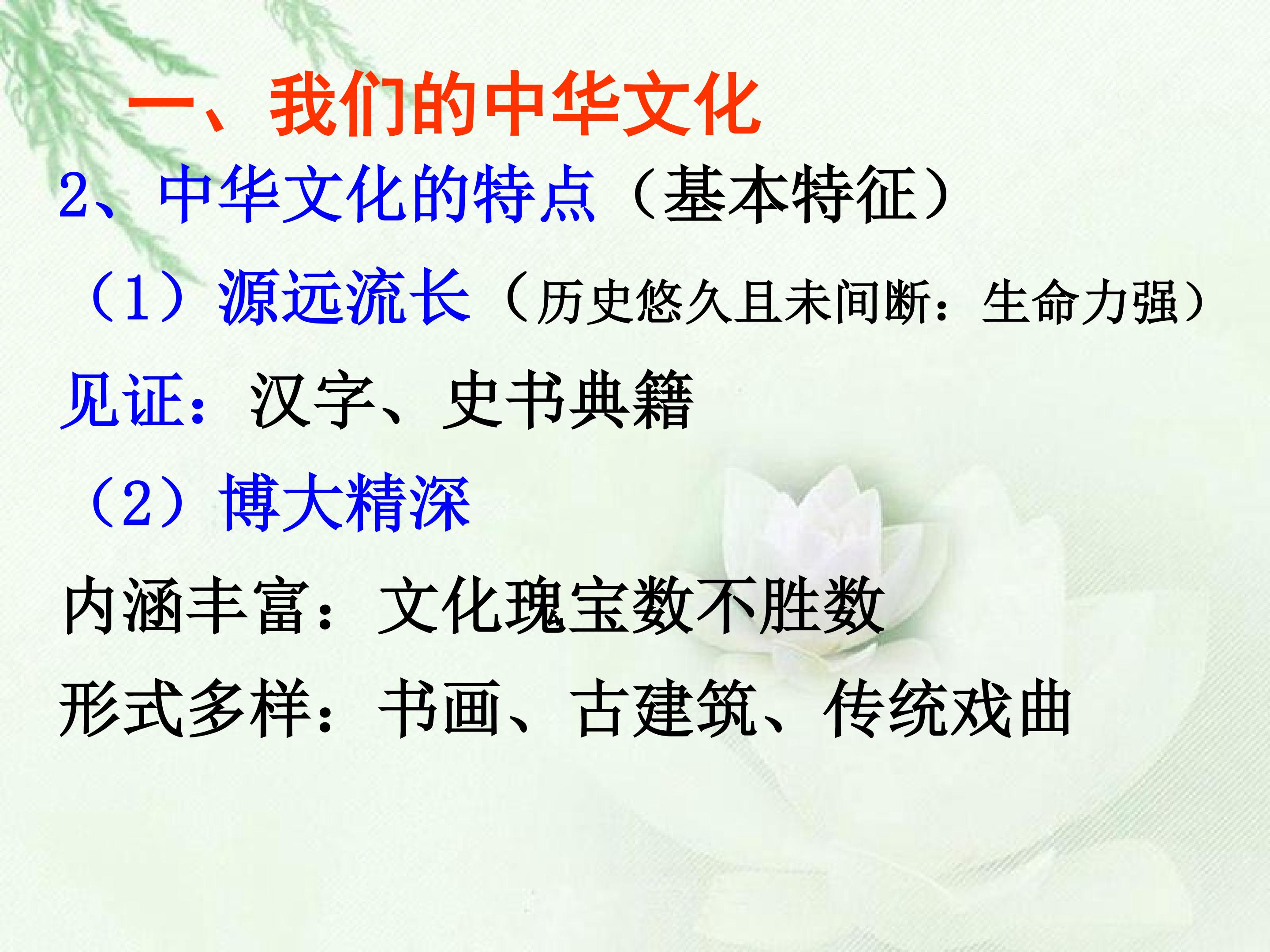 一、我们的中华文化

2、中华文化的特点（基本特征）

（1）源远流长（历史悠久且未间断：生命力强）

见证：汉字、史书典籍

（2）博大精深

内涵丰富：文化瑰宝数不胜数

形式多样：书画、古建筑、传统戏曲